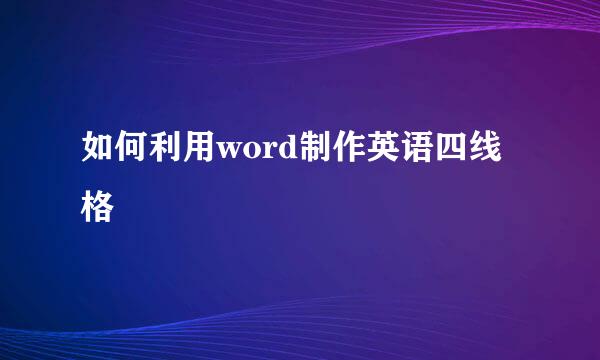 如何利用word制作英语四线格